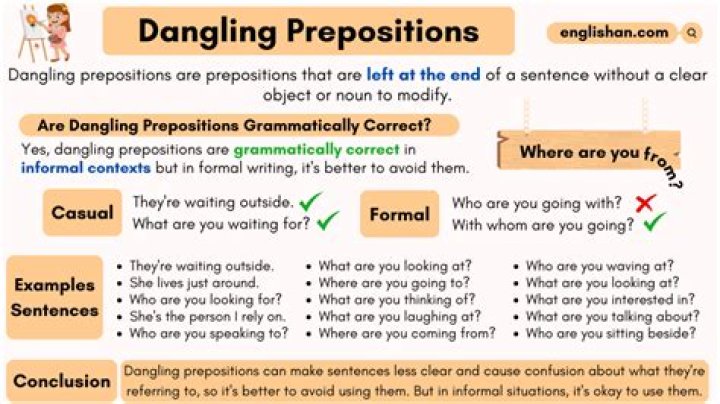 Dangling Prepositions

englishan.com

Dangling prepositions are prepositions that are left at the end of a sentence without a clear object or noun to modify.

Are Dangling Prepositions Grammatically Correct?

Yes, dangling prepositions are grammatically correct in informal contexts but in formal writing, it's better to avoid them.

Where are you from?

Casual
They're waiting outside.
What are you waiting for?

Formal
Who are you going with?
With whom are you going?

Examples Sentences
• They're waiting outside.
• She lives just around.
• Who are you looking for?
• She's the person I rely on.
• Who are you speaking to?
• What are you looking at?
• Where are you going to?
• What are you thinking of?
• What are you laughing at?
• Where are you coming from?
• Who are you waving at?
• What are you looking at?
• What are you interested in?
• What are you talking about?
• Who are you sitting beside?

Conclusion
Dangling prepositions can make sentences less clear and cause confusion about what they're referring to, so it's better to avoid using them. But in informal situations, it's okay to use them.